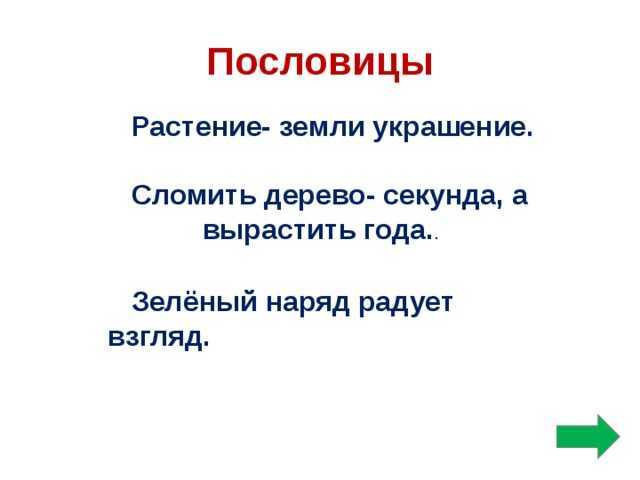 Пословицы

Растение- земли украшение.

Сломить дерево- секунда, а вырастить года..

Зелёный наряд радует взгляд.